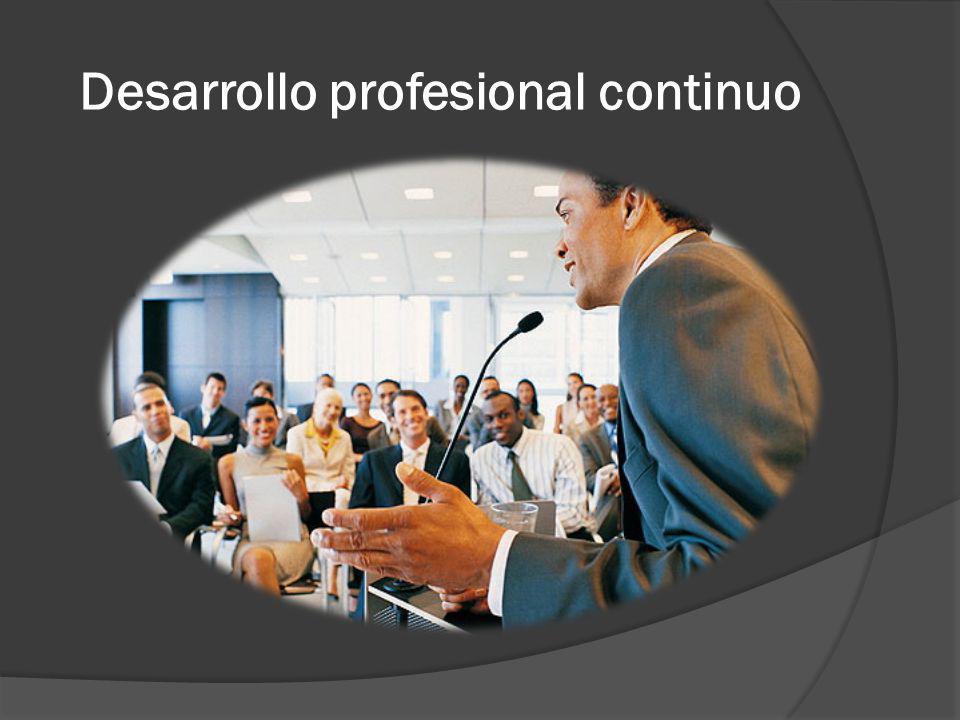 Desarrollo profesional continuo